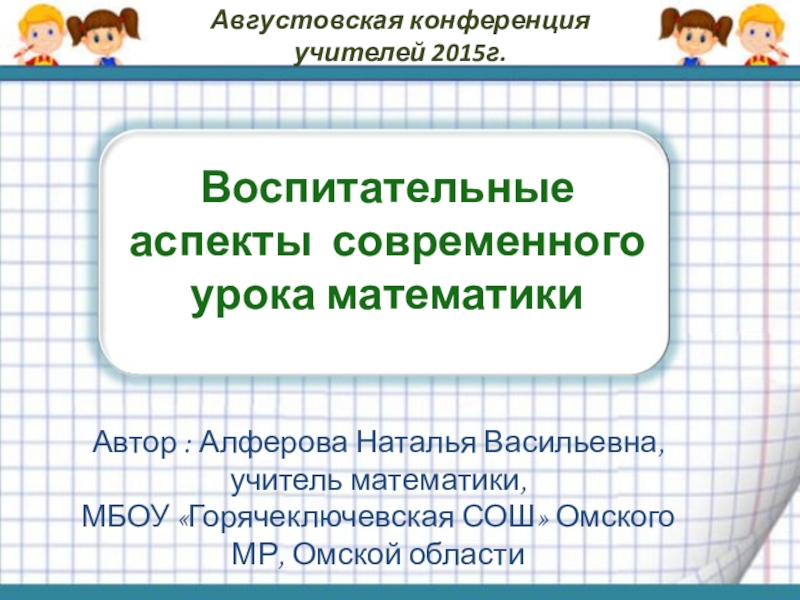 Августовская конференция учителей 2015г.

Воспитательные аспекты современного урока математики

Автор : Алферова Наталья Васильевна, учитель математики, МБОУ «Горячеключевская СОШ» Омского МР, Омской области